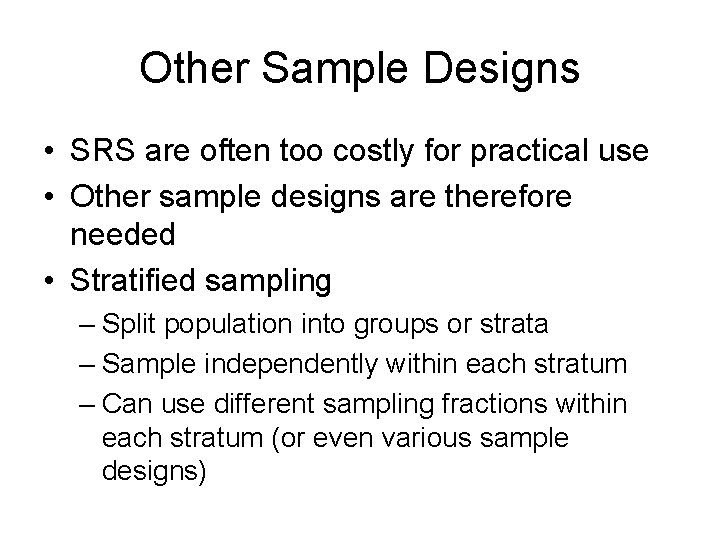 Other Sample Designs

• SRS are often too costly for practical use
• Other sample designs are therefore needed
• Stratified sampling
– Split population into groups or strata
– Sample independently within each stratum
– Can use different sampling fractions within each stratum (or even various sample designs)